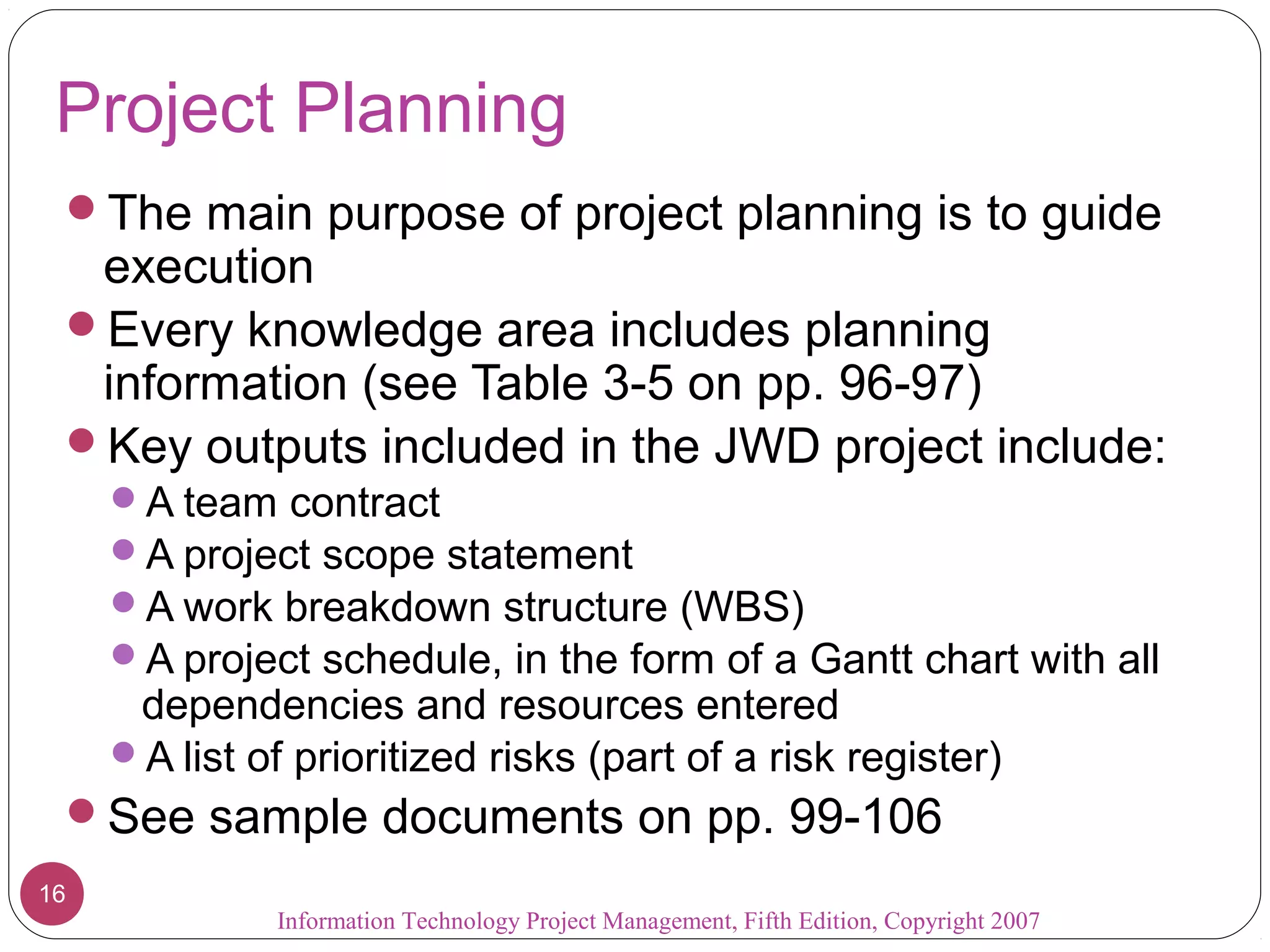 Project Planning

- The main purpose of project planning is to guide execution
- Every knowledge area includes planning information (see Table 3-5 on pp. 96-97)
- Key outputs included in the JWD project include:
  - A team contract
  - A project scope statement
  - A work breakdown structure (WBS)
  - A project schedule, in the form of a Gantt chart with all dependencies and resources entered
  - A list of prioritized risks (part of a risk register)
- See sample documents on pp. 99-106

16

Information Technology Project Management, Fifth Edition, Copyright 2007